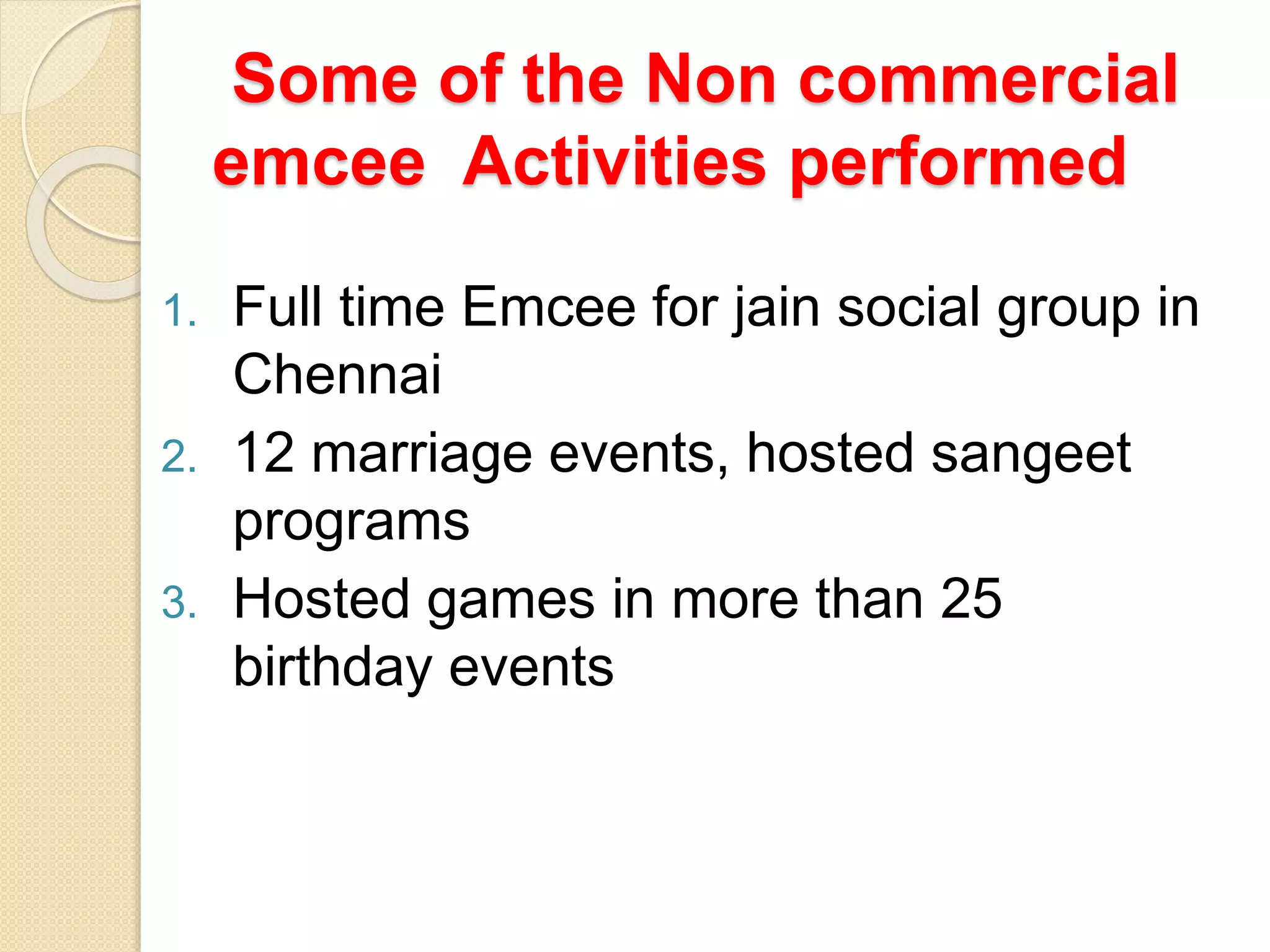 Some of the Non commercial emcee  Activities performed

1. Full time Emcee for jain social group in Chennai
2. 12 marriage events, hosted sangeet programs
3. Hosted games in more than 25 birthday events